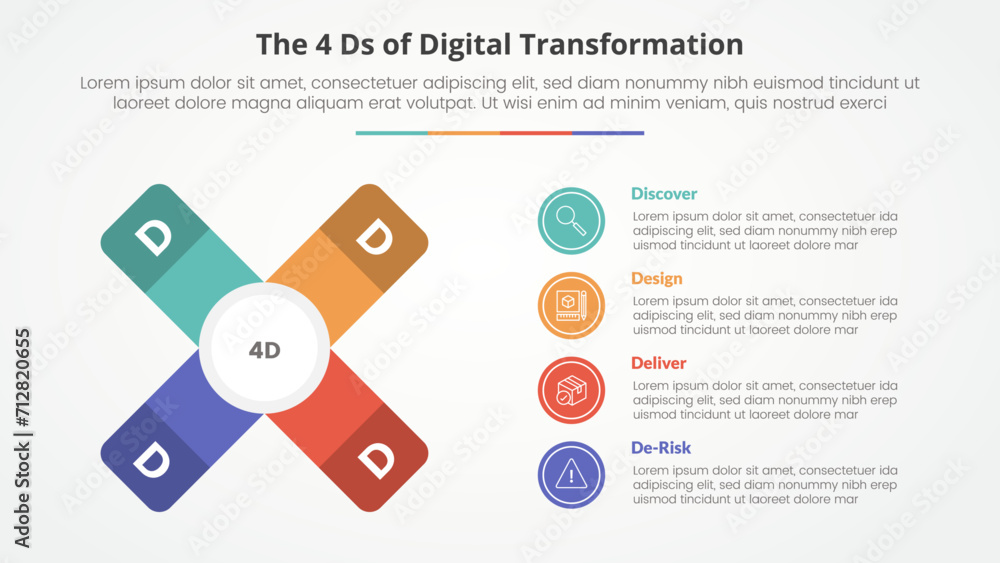 The 4 Ds of Digital Transformation

Lorem ipsum dolor sit amet, consectetuer adipiscing elit, sed diam nonummy nibh euismod tincidunt ut laoreet dolore magna aliquam erat volutpat. Ut wisi enim ad minim veniam, quis nostrud exerci

D
D
4D
D
D

Discover
Lorem ipsum dolor sit amet, consectetuer ida adipiscing elit, sed diam nonummy nibh erep uismod tincidunt ut laoreet dolore mar

Design
Lorem ipsum dolor sit amet, consectetuer ida adipiscing elit, sed diam nonummy nibh erep uismod tincidunt ut laoreet dolore mar

Deliver
Lorem ipsum dolor sit amet, consectetuer ida adipiscing elit, sed diam nonummy nibh erep uismod tincidunt ut laoreet dolore mar

De-Risk
Lorem ipsum dolor sit amet, consectetuer ida adipiscing elit, sed diam nonummy nibh erep uismod tincidunt ut laoreet dolore mar

Adobe Stock | #712820655